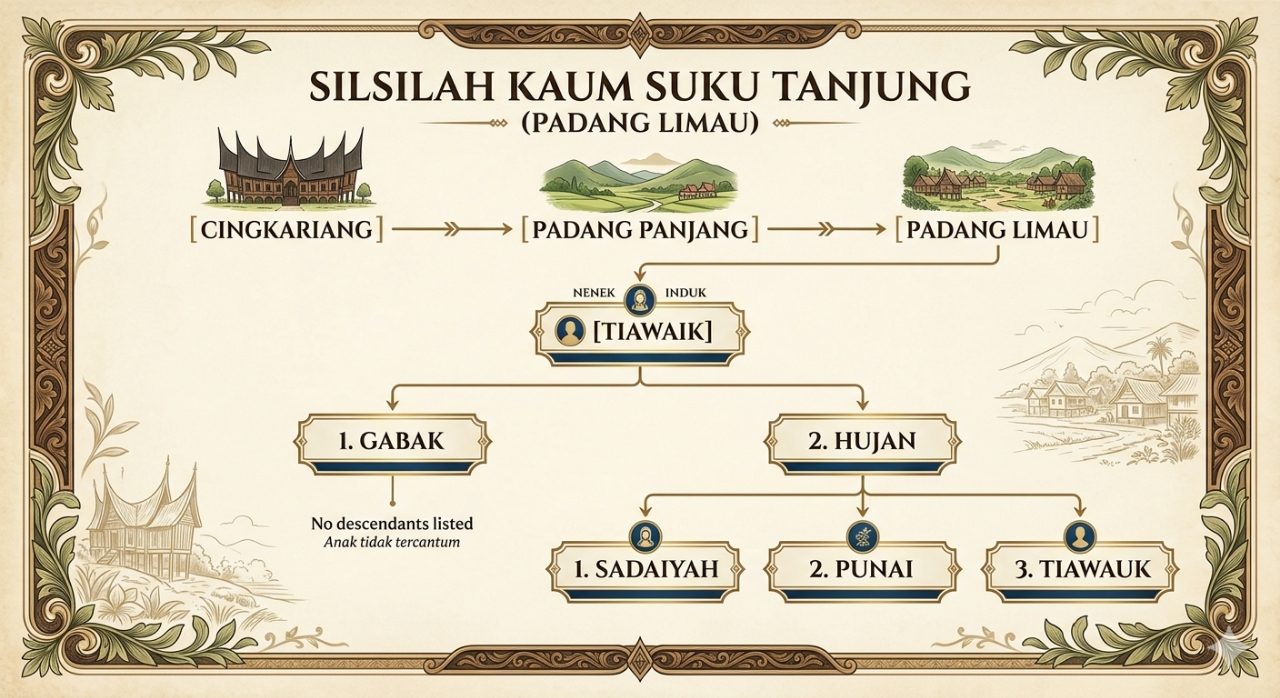 SILSILAH KAUM SUKU TANJUNG
(PADANG LIMAU)

[CINGKARIANG] [PADANG PANJANG] [PADANG LIMAU]

NENEK INDUK

[TIAWAIK]

1. GABAK

No descendants listed
Anak tidak tercantum

2. HUJAN

1. SADAIYAH

2. PUNAI

3. TIAWAUK